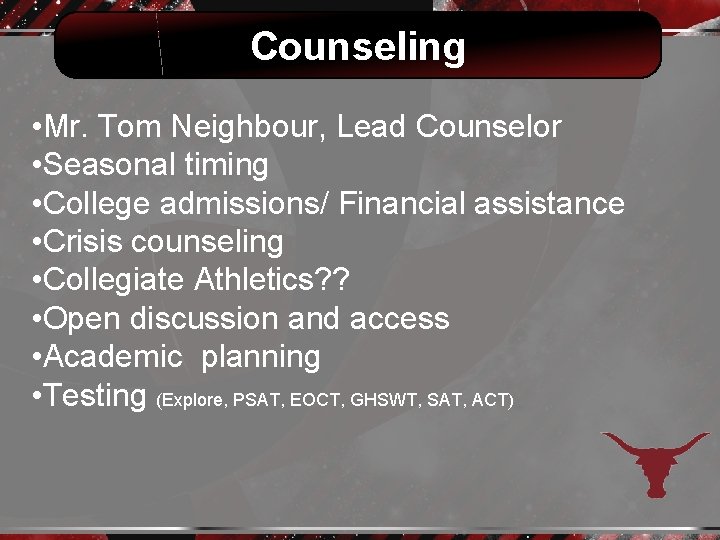 Counseling

•Mr. Tom Neighbour, Lead Counselor
•Seasonal timing
•College admissions/ Financial assistance
•Crisis counseling
•Collegiate Athletics??
•Open discussion and access
•Academic  planning
•Testing (Explore, PSAT, EOCT, GHSWT, SAT, ACT)